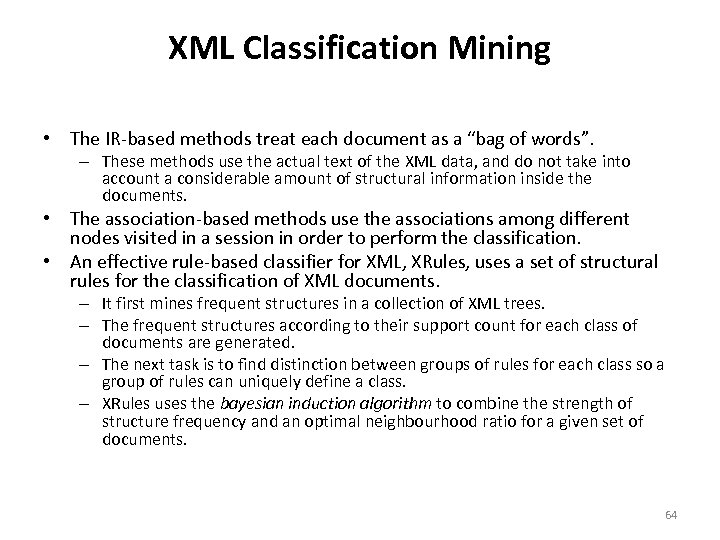 XML Classification Mining

• The IR-based methods treat each document as a “bag of words”.
– These methods use the actual text of the XML data, and do not take into account a considerable amount of structural information inside the documents.
• The association-based methods use the associations among different nodes visited in a session in order to perform the classification.
• An effective rule-based classifier for XML, XRules, uses a set of structural rules for the classification of XML documents.
– It first mines frequent structures in a collection of XML trees.
– The frequent structures according to their support count for each class of documents are generated.
– The next task is to find distinction between groups of rules for each class so a group of rules can uniquely define a class.
– XRules uses the bayesian induction algorithm to combine the strength of structure frequency and an optimal neighbourhood ratio for a given set of documents.

64